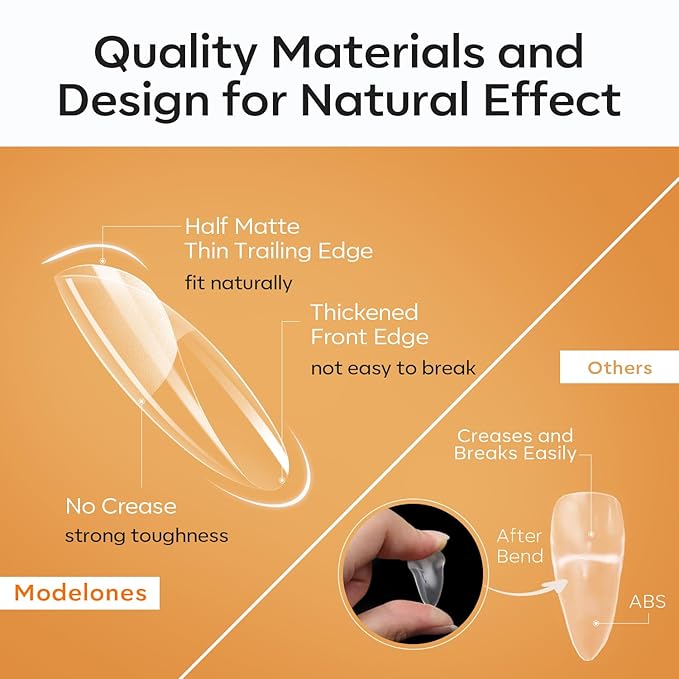 Quality Materials and Design for Natural Effect

Half Matte Thin Trailing Edge
fit naturally

Thickened Front Edge
not easy to break

No Crease
strong toughness

Modelones

Others

Creases and Breaks Easily

After Bend

ABS